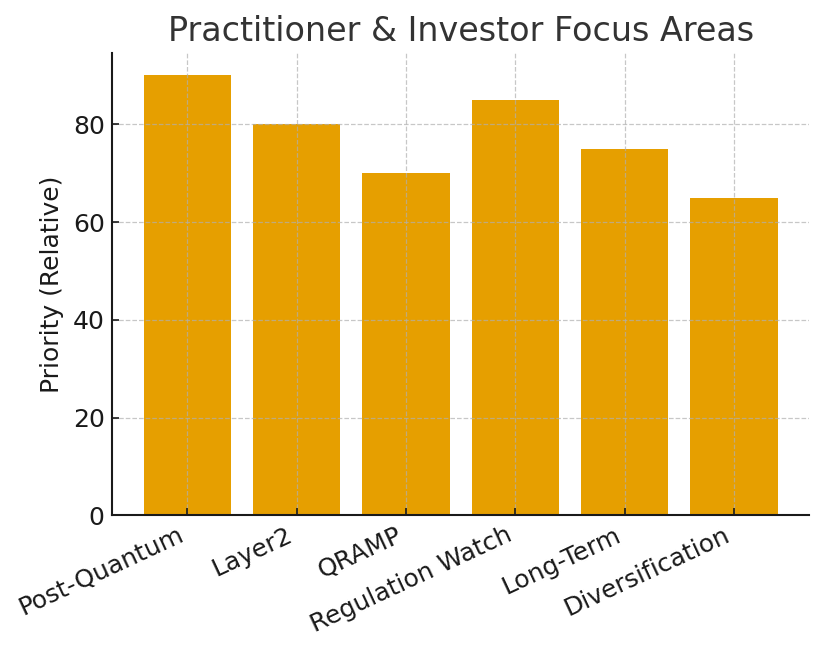 Practitioner & Investor Focus Areas

Priority (Relative)

80
60
40
20
0

Post-Quantum
Layer2
QRAMP
Regulation Watch
Long-Term
Diversification